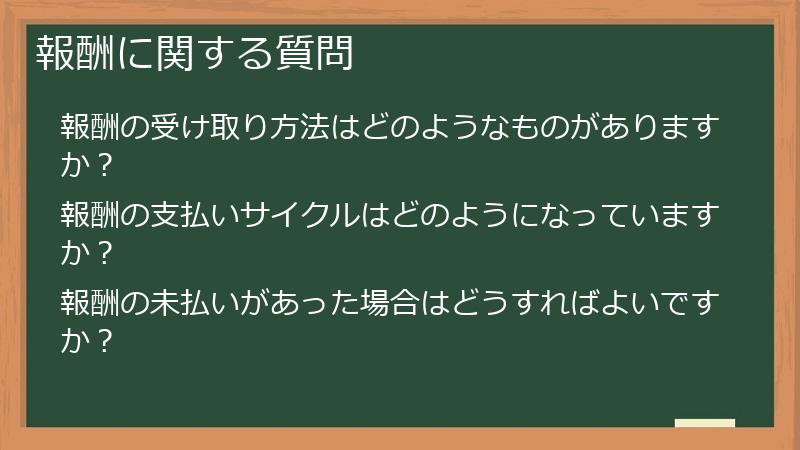 報酬に関する質問

報酬の受け取り方法はどのようなものがありますか？

報酬の支払いサイクルはどのようになっていますか？

報酬の未払いがあった場合はどうすればよいですか？